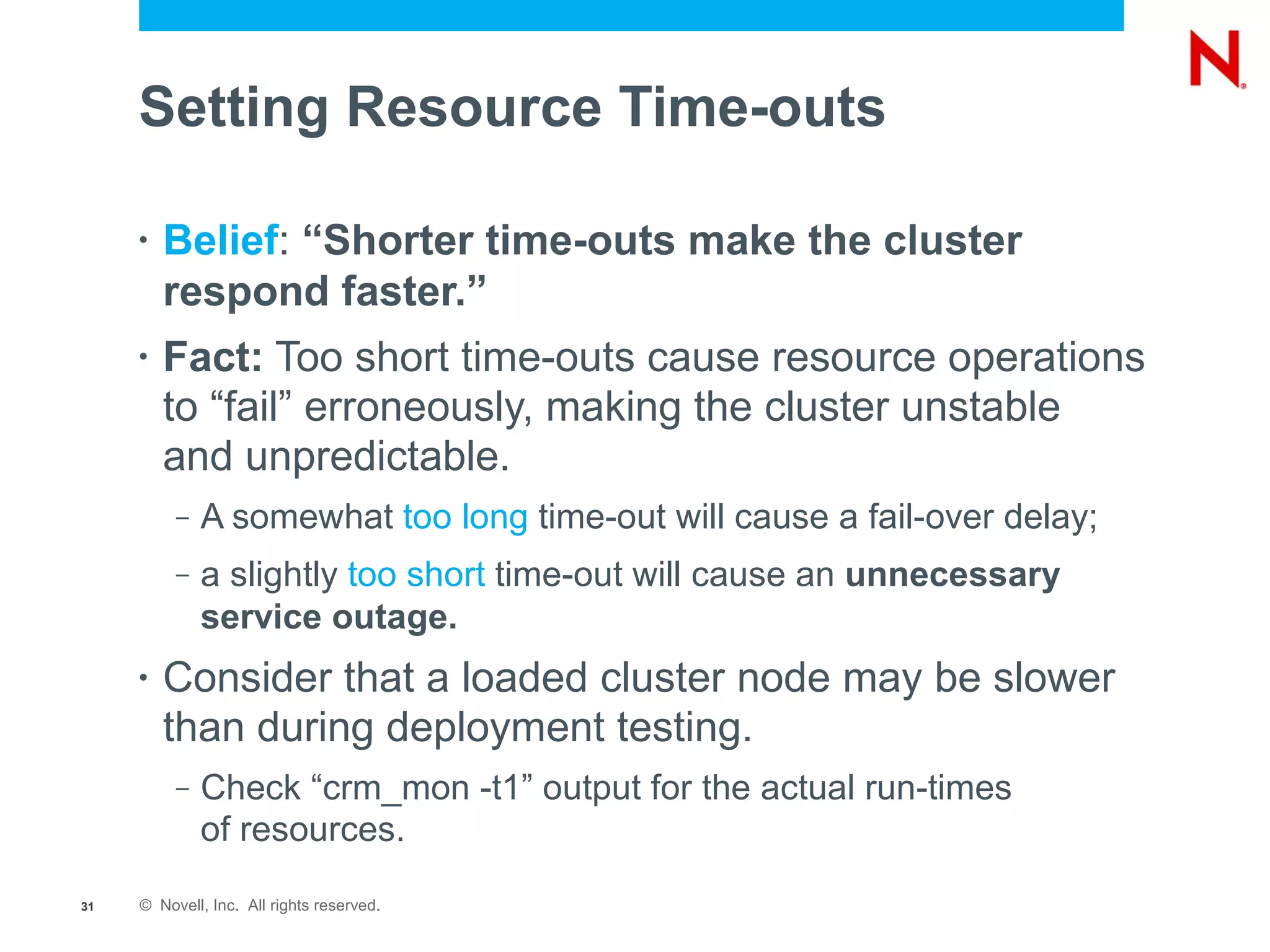 N

Setting Resource Time-outs

• Belief: “Shorter time-outs make the cluster respond faster.”

• Fact: Too short time-outs cause resource operations to “fail” erroneously, making the cluster unstable and unpredictable.

– A somewhat too long time-out will cause a fail-over delay;

– a slightly too short time-out will cause an unnecessary service outage.

• Consider that a loaded cluster node may be slower than during deployment testing.

– Check “crm_mon -t1” output for the actual run-times of resources.

31 © Novell, Inc. All rights reserved.